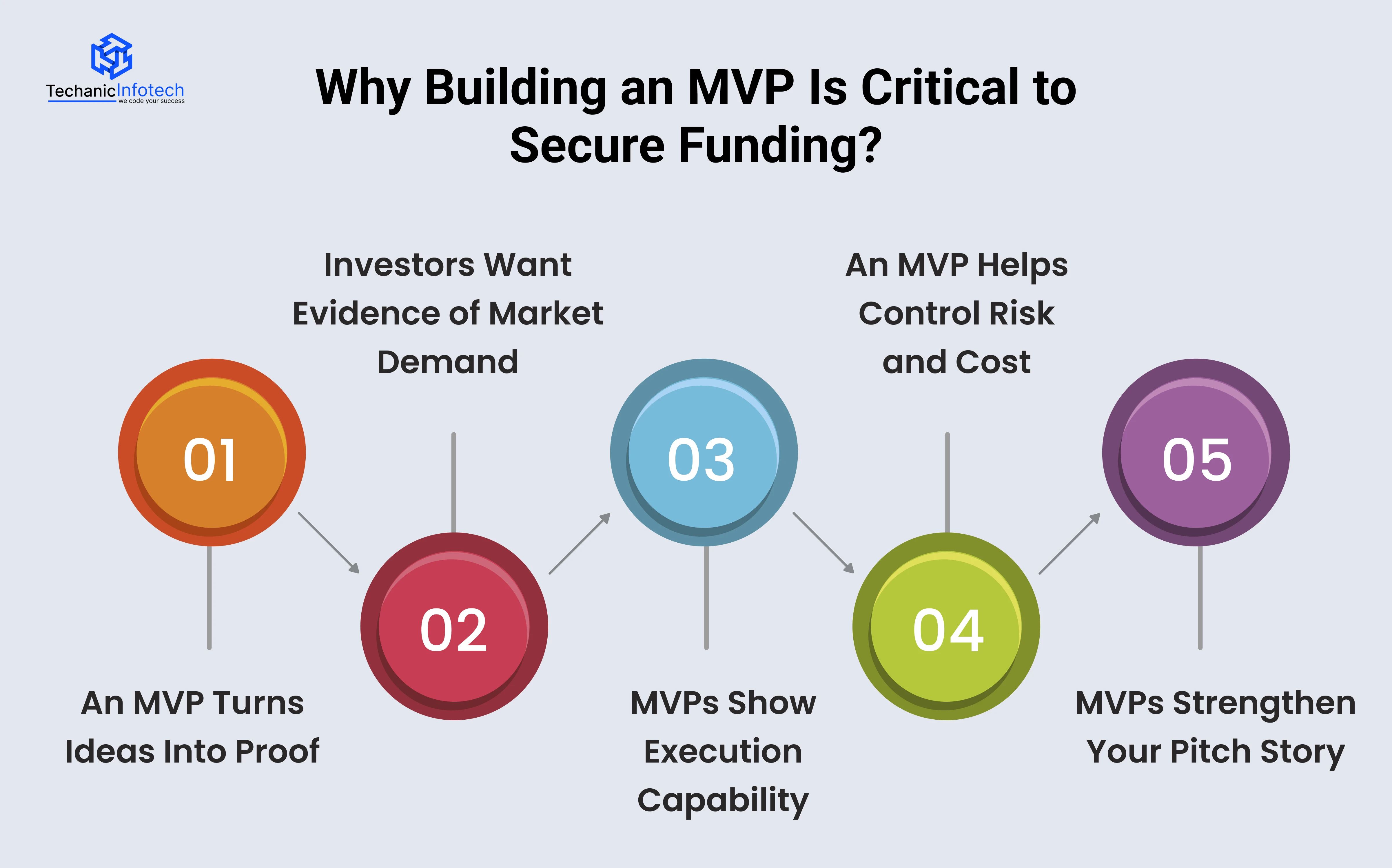 TechanicInfotech
we code your success

Why Building an MVP Is Critical to Secure Funding?

01

An MVP Turns Ideas Into Proof

02

Investors Want Evidence of Market Demand

03

MVPs Show Execution Capability

04

An MVP Helps Control Risk and Cost

05

MVPs Strengthen Your Pitch Story